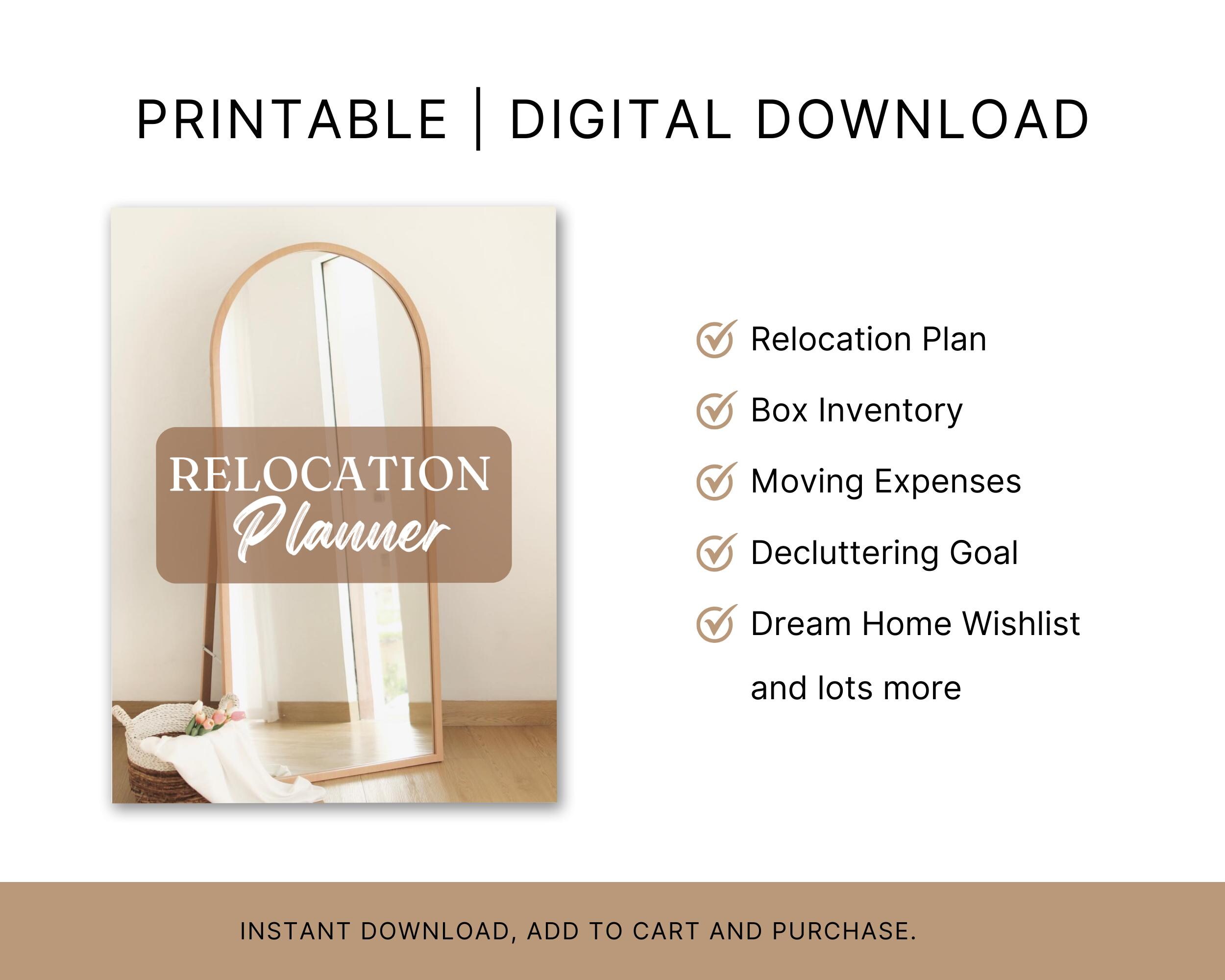 PRINTABLE | DIGITAL DOWNLOAD

RELOCATION
Planner

Relocation Plan

Box Inventory

Moving Expenses

Decluttering Goal

Dream Home Wishlist

and lots more

INSTANT DOWNLOAD, ADD TO CART AND PURCHASE.